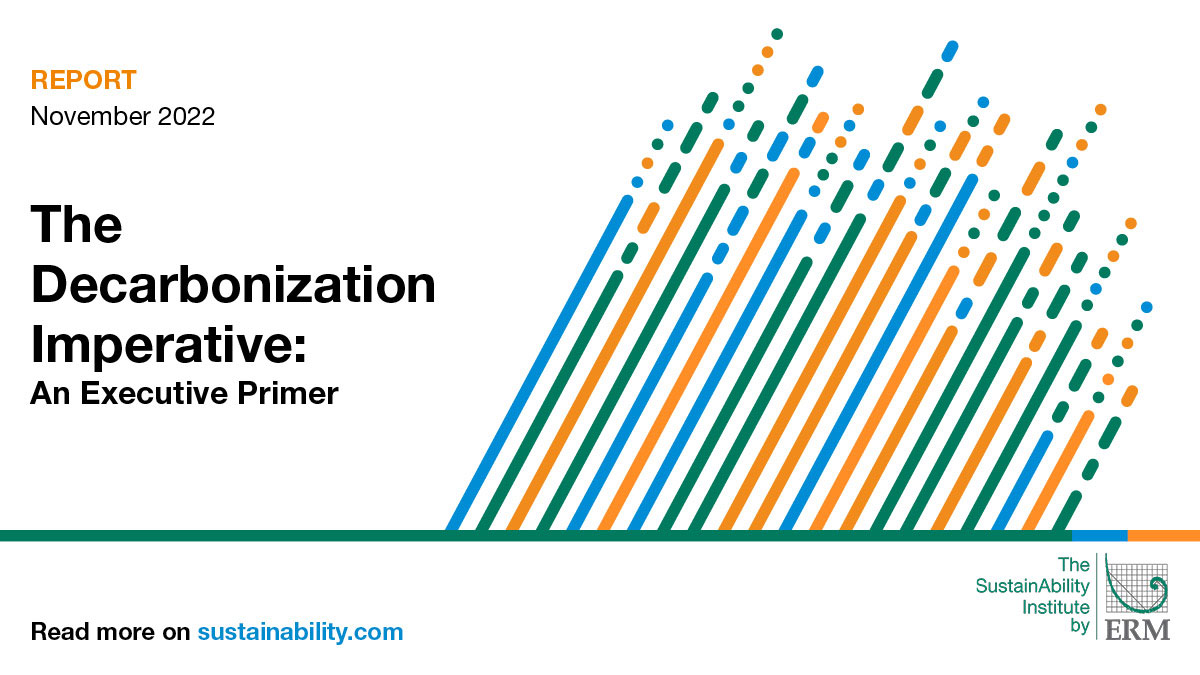 REPORT
November 2022

The Decarbonization Imperative:
An Executive Primer

Read more on sustainability.com

The SustainAbility Institute by ERM